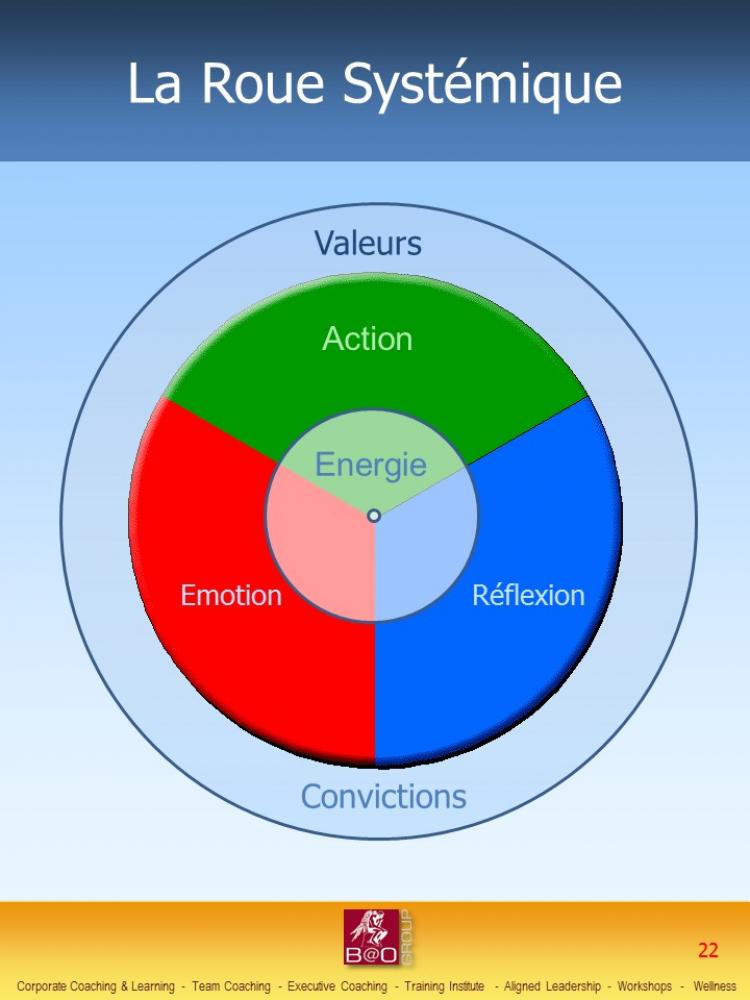 La Roue Systémique

Valeurs

Action

Energie

Emotion

Réflexion

Convictions

B@O GROUP

22

Corporate Coaching & Learning - Team Coaching - Executive Coaching - Training Institute - Aligned Leadership - Workshops - Wellness